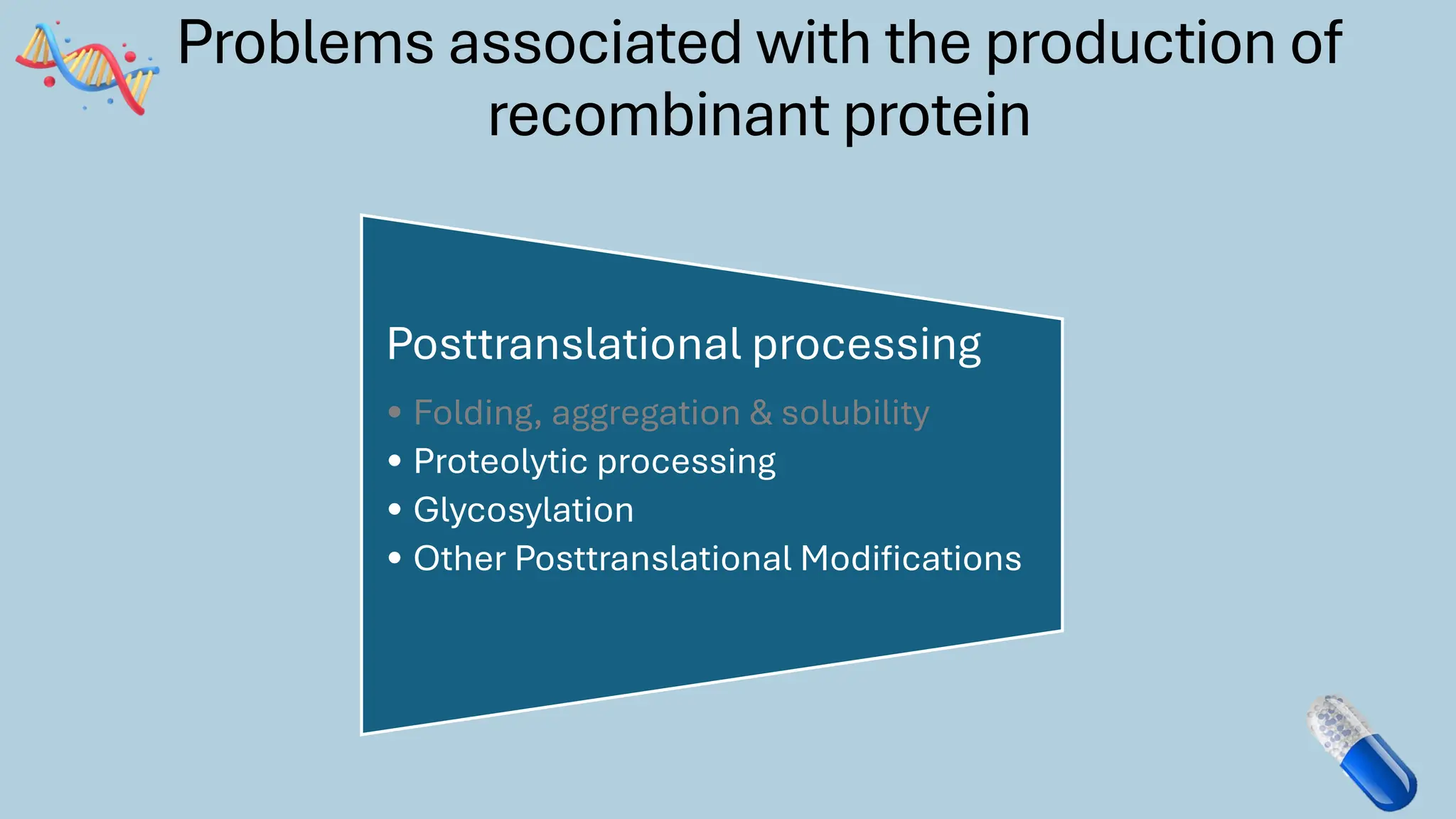 Problems associated with the production of recombinant protein

Posttranslational processing

• Folding, aggregation & solubility
• Proteolytic processing
• Glycosylation
• Other Posttranslational Modifications